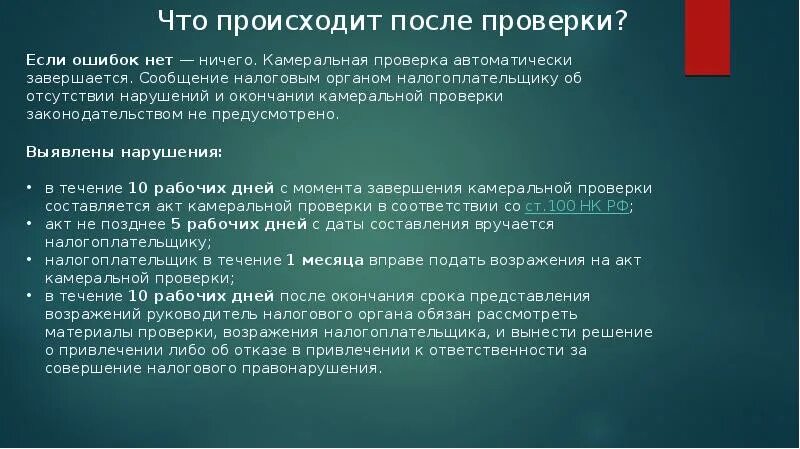 Что происходит после проверки?

Если ошибок нет — ничего. Камеральная проверка автоматически завершается. Сообщение налоговым органом налогоплательщику об отсутствии нарушений и окончании камеральной проверки законодательством не предусмотрено.

Выявлены нарушения:

• в течение 10 рабочих дней с момента завершения камеральной проверки составляется акт камеральной проверки в соответствии со ст.100 НК РФ;
• акт не позднее 5 рабочих дней с даты составления вручается налогоплательщику;
• налогоплательщик в течение 1 месяца вправе подать возражения на акт камеральной проверки;
• в течение 10 рабочих дней после окончания срока представления возражений руководитель налогового органа обязан рассмотреть материалы проверки, возражения налогоплательщика, и вынести решение о привлечении либо об отказе в привлечении к ответственности за совершение налогового правонарушения.